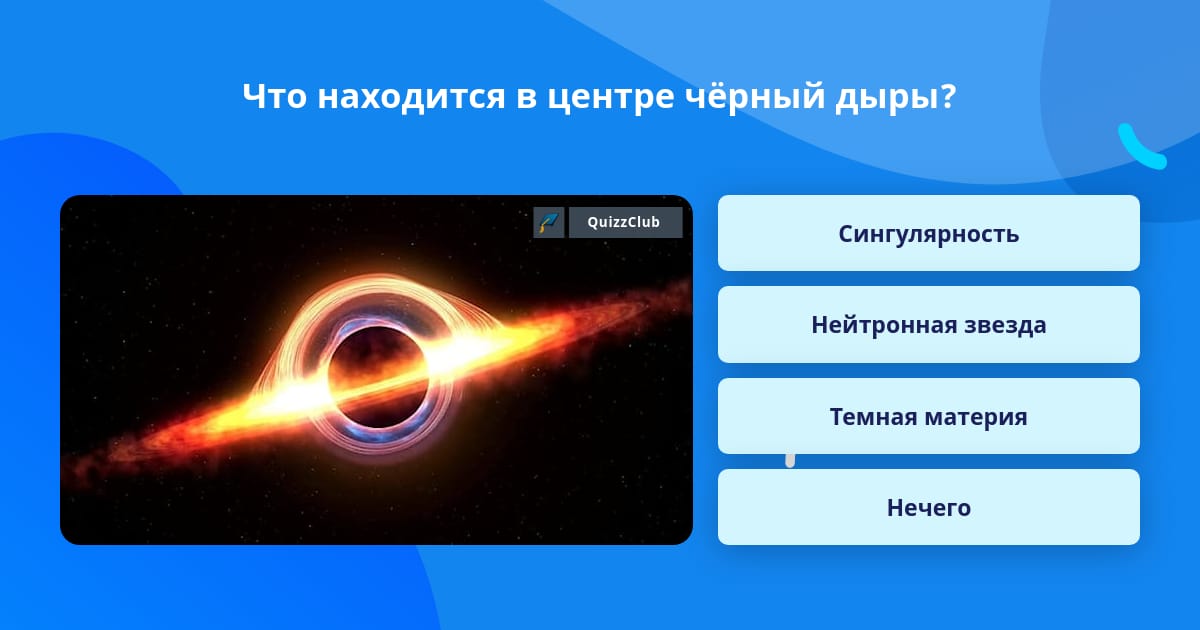 Что находится в центре чёрный дыры?

QuizzClub

Сингулярность

Нейтронная звезда

Темная материя

Нечего